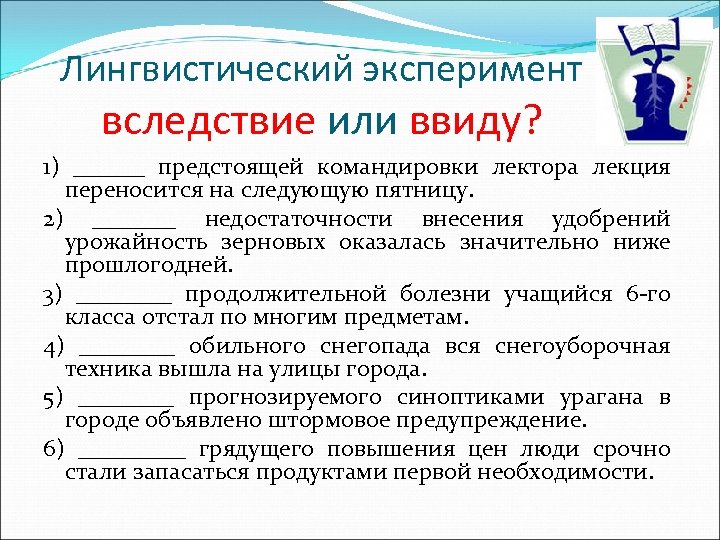 Лингвистический эксперимент

вследствие или ввиду?

1) ______ предстоящей командировки лектора лекция переносится на следующую пятницу.

2) _______ недостаточности внесения удобрений урожайность зерновых оказалась значительно ниже прошлогодней.

3) ________ продолжительной болезни учащийся 6-го класса отстал по многим предметам.

4) ________ обильного снегопада вся снегоуборочная техника вышла на улицы города.

5) ________ прогнозируемого синоптиками урагана в городе объявлено штормовое предупреждение.

6) _________ грядущего повышения цен люди срочно стали запасаться продуктами первой необходимости.